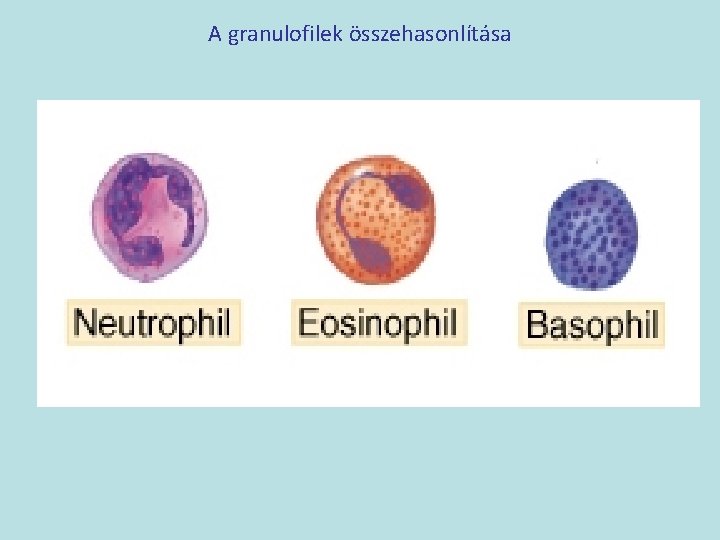 A granulofilek összehasonlítása

Neutrophil

Eosinophil

Basophil